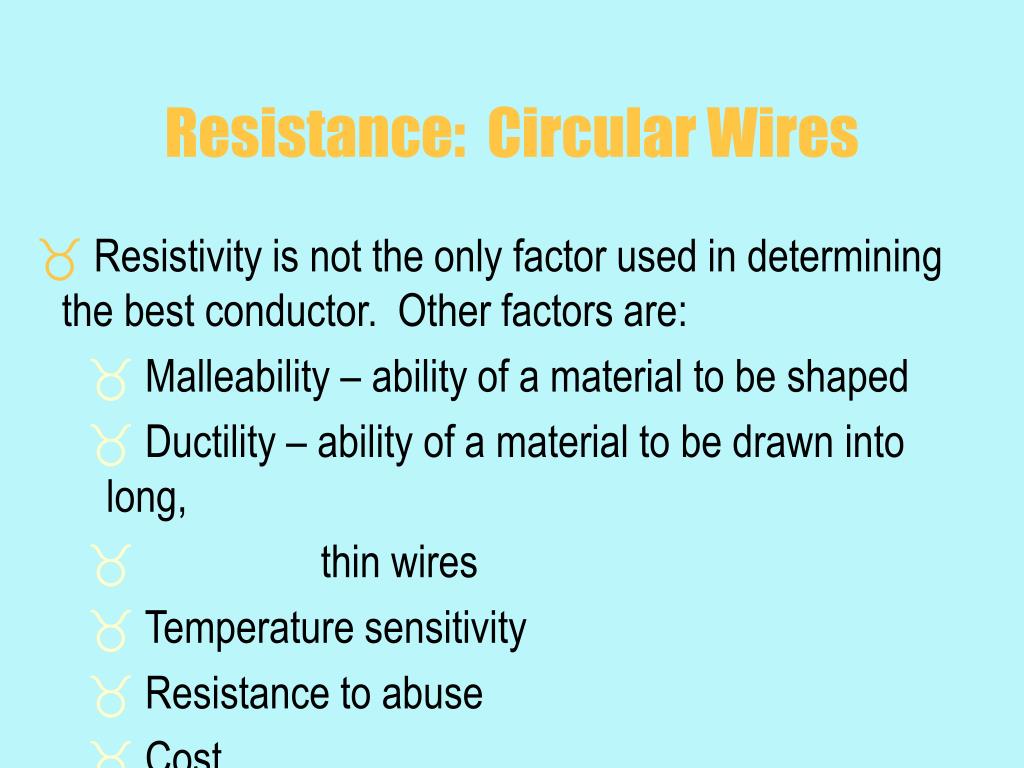 Resistance: Circular Wires

Resistivity is not the only factor used in determining the best conductor. Other factors are:

Malleability – ability of a material to be shaped

Ductility – ability of a material to be drawn into long,

thin wires

Temperature sensitivity

Resistance to abuse

Cost